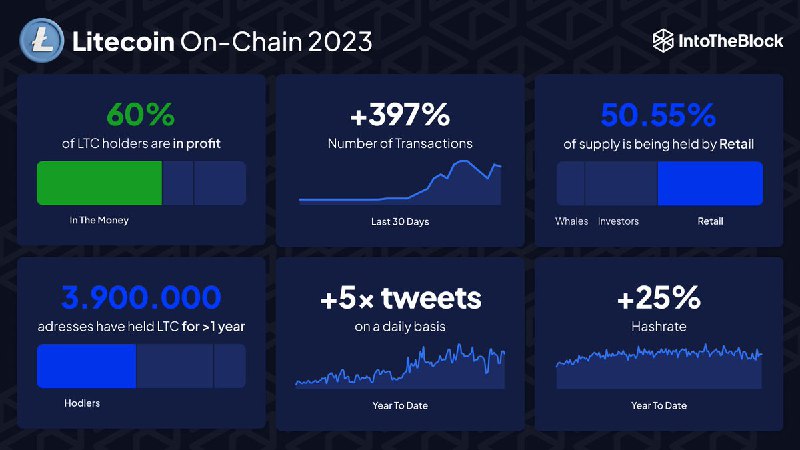 Litecoin On-Chain 2023

IntoTheBlock

60%
of LTC holders are in profit

In The Money

+397%
Number of Transactions

Last 30 Days

50.55%
of supply is being held by Retail

Whales Investors Retail

3.900.000
adresses have held LTC for >1 year

Hodlers

+5x tweets
on a daily basis

Year To Date

+25%
Hashrate

Year To Date